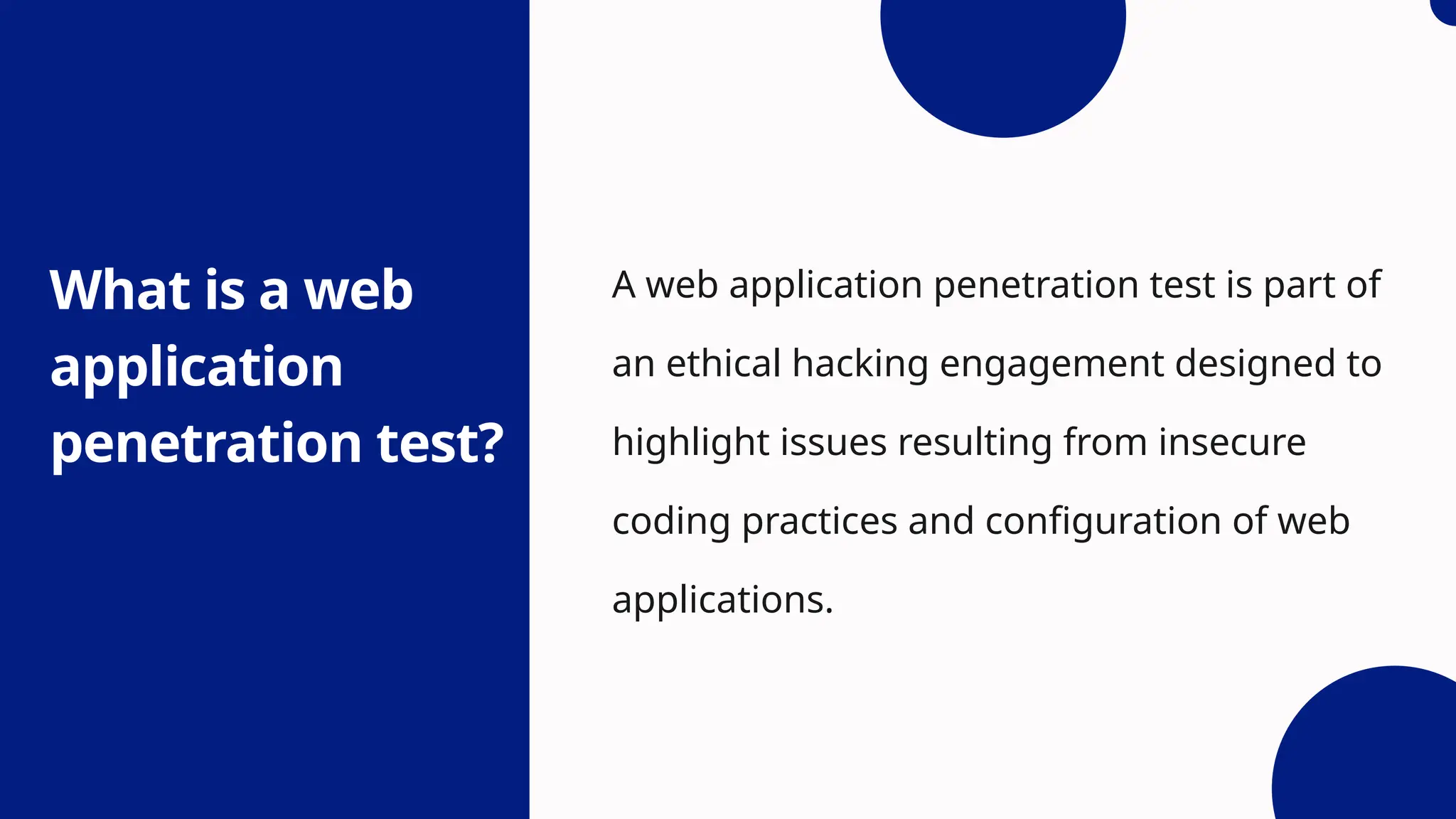 What is a web application penetration test?

A web application penetration test is part of an ethical hacking engagement designed to highlight issues resulting from insecure coding practices and configuration of web applications.